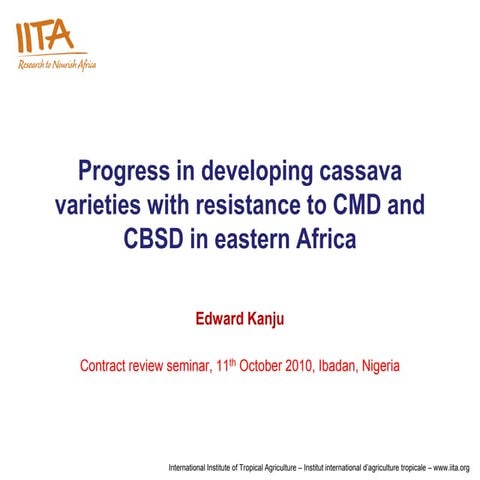 IITA
Research to Nourish Africa

Progress in developing cassava varieties with resistance to CMD and CBSD in eastern Africa

Edward Kanju

Contract review seminar, 11$^{th}$ October 2010, Ibadan, Nigeria

International Institute of Tropical Agriculture – Institut international d'agriculture tropicale – www.iita.org